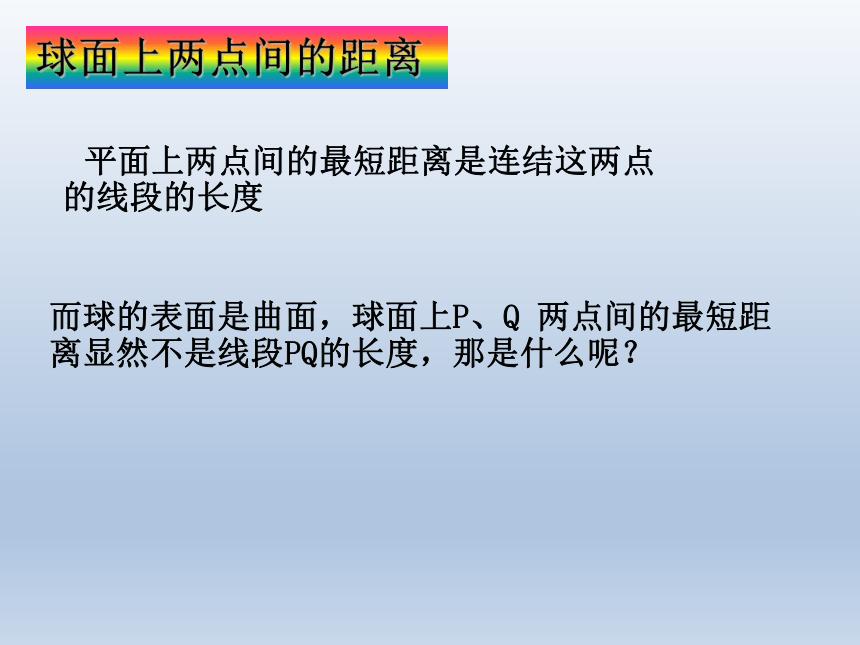 球面上两点间的距离

平面上两点间的最短距离是连结这两点的线段的长度

而球的表面是曲面，球面上P、Q 两点间的最短距离显然不是线段PQ的长度，那是什么呢？